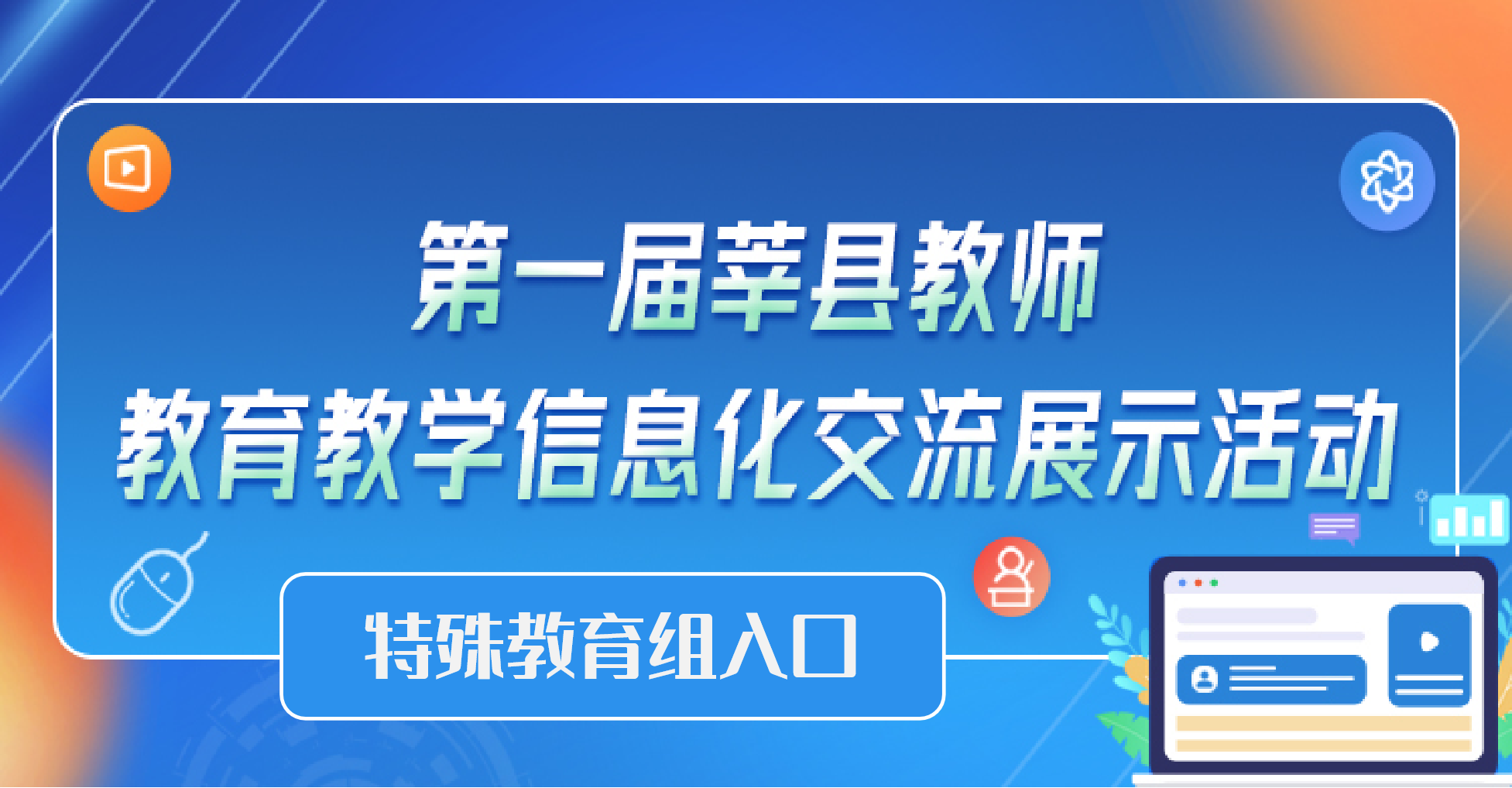 第一届莘县教师
教育教学信息化交流展示活动

特殊教育组入口